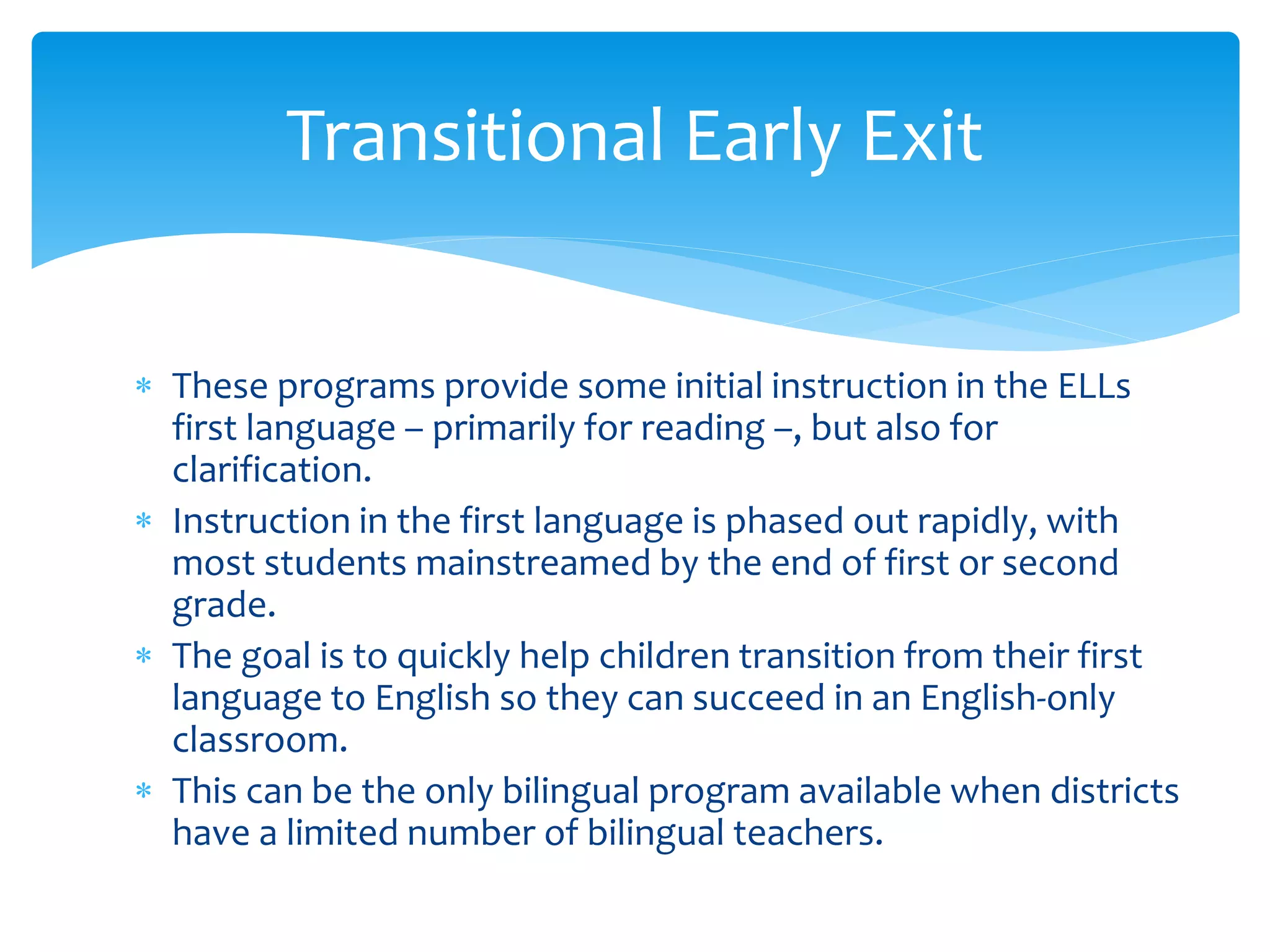 Transitional Early Exit

* These programs provide some initial instruction in the ELLs first language – primarily for reading –, but also for clarification.
* Instruction in the first language is phased out rapidly, with most students mainstreamed by the end of first or second grade.
* The goal is to quickly help children transition from their first language to English so they can succeed in an English-only classroom.
* This can be the only bilingual program available when districts have a limited number of bilingual teachers.